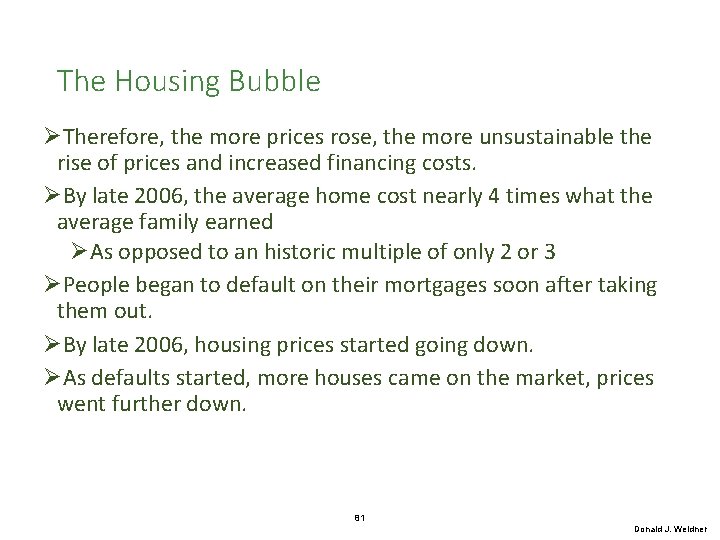 The Housing Bubble

➢Therefore, the more prices rose, the more unsustainable the rise of prices and increased financing costs.

➢By late 2006, the average home cost nearly 4 times what the average family earned

➢As opposed to an historic multiple of only 2 or 3

➢People began to default on their mortgages soon after taking them out.

➢By late 2006, housing prices started going down.

➢As defaults started, more houses came on the market, prices went further down.

81

Donald J. Weidner